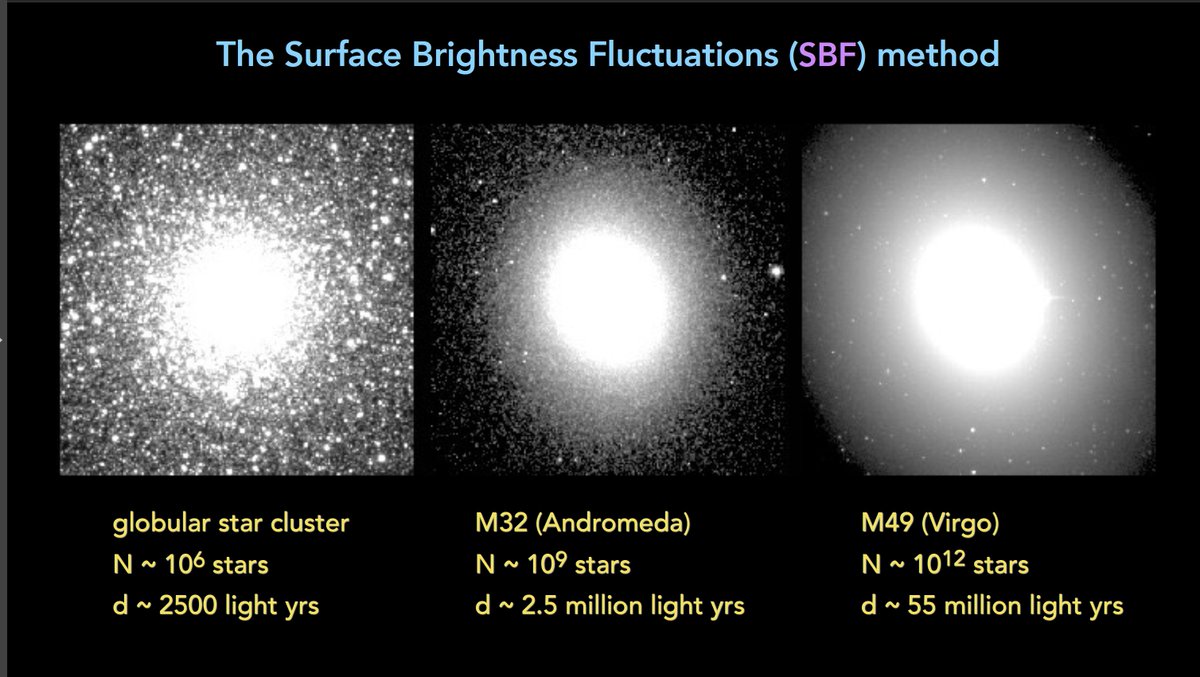 The Surface Brightness Fluctuations (SBF) method

globular star cluster
N ~ $10^6$ stars
d ~ 2500 light yrs

M32 (Andromeda)
N ~ $10^9$ stars
d ~ 2.5 million light yrs

M49 (Virgo)
N ~ $10^{12}$ stars
d ~ 55 million light yrs